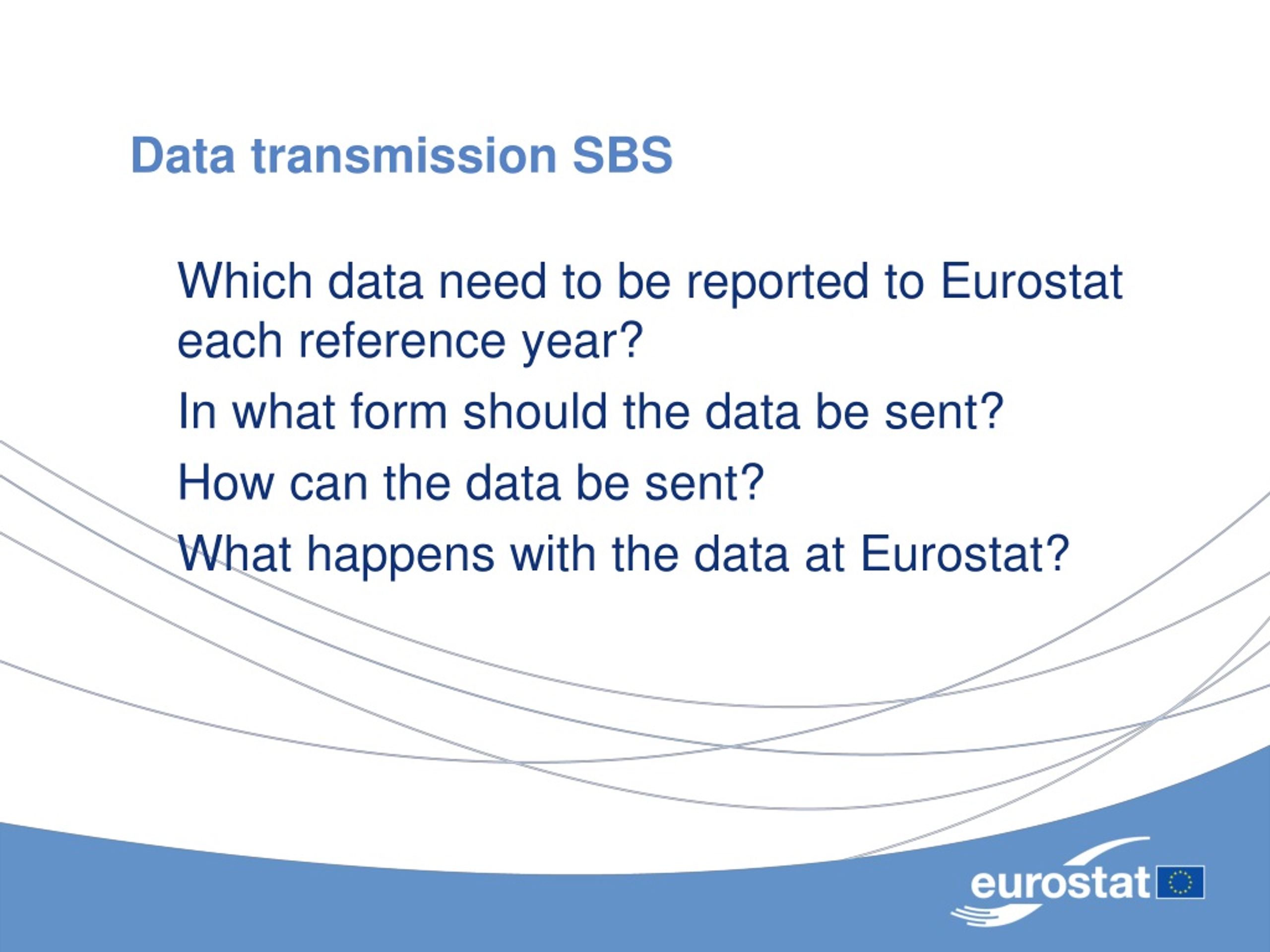 Data transmission SBS

Which data need to be reported to Eurostat each reference year?

In what form should the data be sent?

How can the data be sent?

What happens with the data at Eurostat?

eurostat